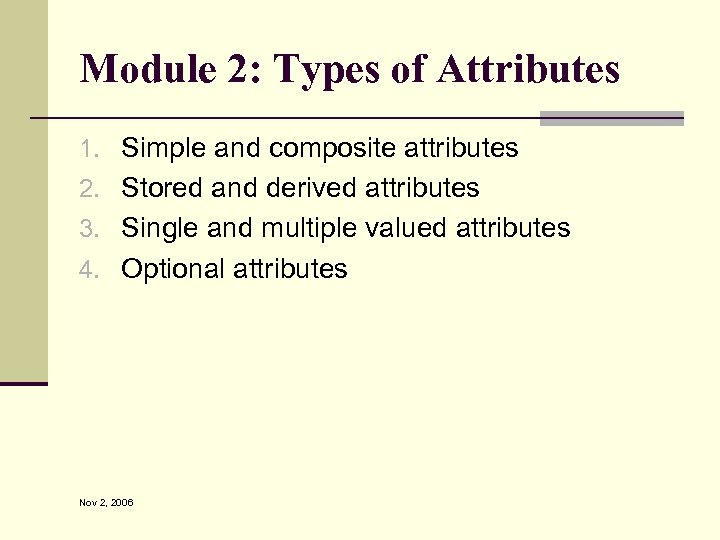 Module 2: Types of Attributes

1. Simple and composite attributes
2. Stored and derived attributes
3. Single and multiple valued attributes
4. Optional attributes

Nov 2, 2006